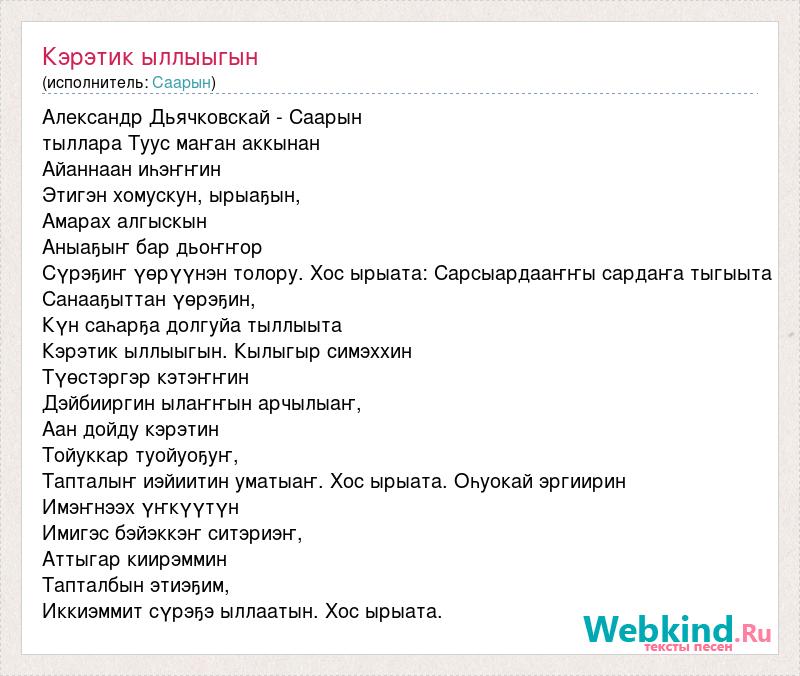 Кэрэтик ыллыыгын
(исполнитель: Саарын)

Александр Дьячковскай - Саарын
тыллара Туус маҥан аккынан
Айаннаан иһэҥҥин
Этигэн хомускун, ырыаҕын,
Амарах алгыскын
Аныаҕыҥ бар дьоҥҥор
Сүрэҕиҥ үөрүүнэн толору. Хос ырыата: Сарсыардааҥҥы сардаҥа тыгыыта
Санааҕыттан үөрэҕин,
Күн саһарҕа долгуйа тыллыыта
Кэрэтик ыллыыгын. Кылыгыр симэххин
Түөстэргэр кэтэҥҥин
Дэйбииргин ылаҥҥын арчылыаҥ,
Аан дойду кэрэтин
Тойуккар туойуоҕуҥ,
Тапталыҥ иэйиитин уматыаҥ. Хос ырыата. Оһуокай эргиирин
Имэҥнээх үҥкүүтүн
Имигэс бэйэккэҥ ситэриэҥ,
Аттыгар киирэммин
Тапталбын этиэҕим,
Иккиэммит сүрэҕэ ыллаатын. Хос ырыата.

Webkind.Ru
тексты песен